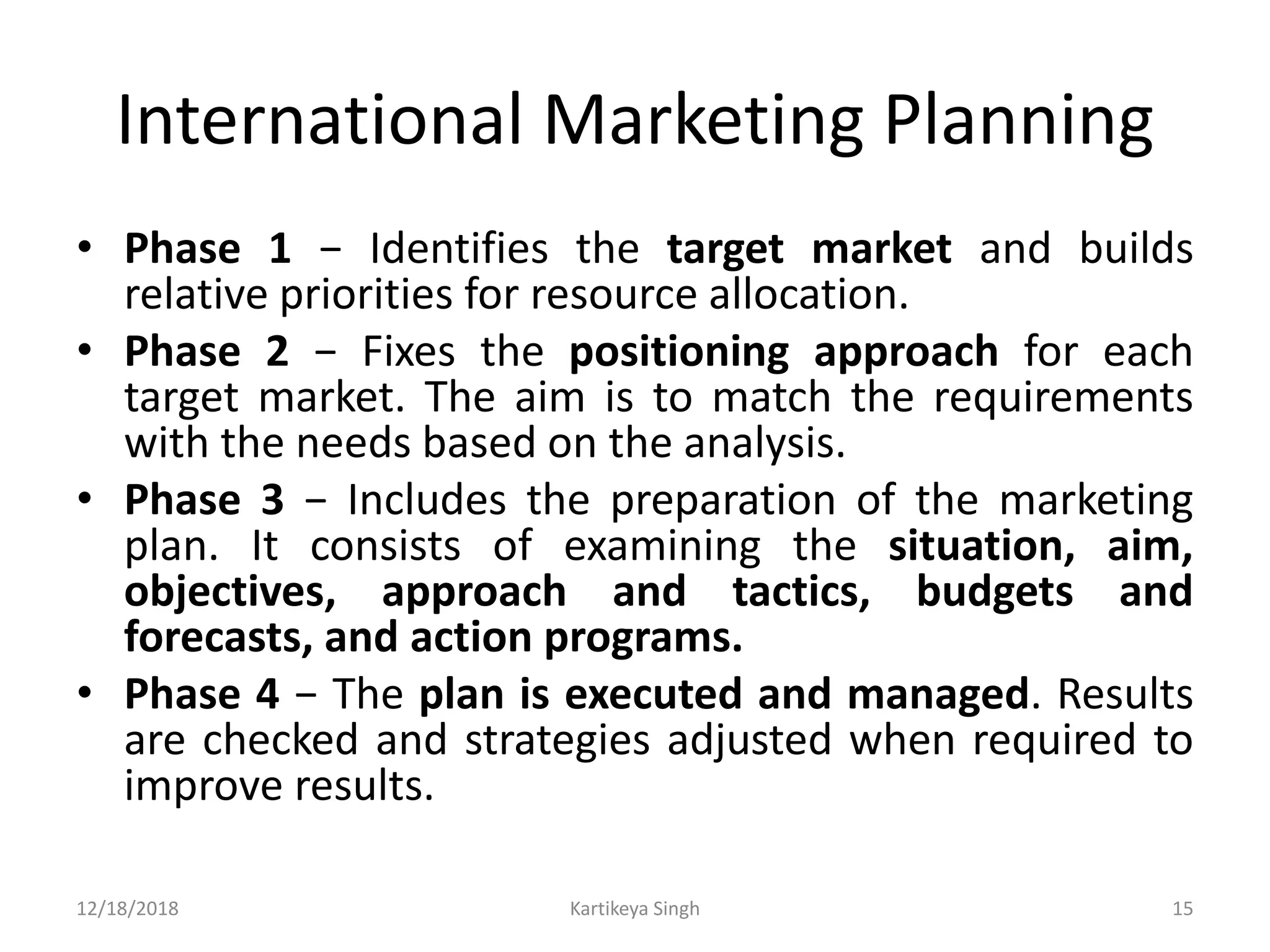 International Marketing Planning

• Phase 1 − Identifies the target market and builds relative priorities for resource allocation.
• Phase 2 − Fixes the positioning approach for each target market. The aim is to match the requirements with the needs based on the analysis.
• Phase 3 − Includes the preparation of the marketing plan. It consists of examining the situation, aim, objectives, approach and tactics, budgets and forecasts, and action programs.
• Phase 4 − The plan is executed and managed. Results are checked and strategies adjusted when required to improve results.

12/18/2018 Kartikeya Singh 15